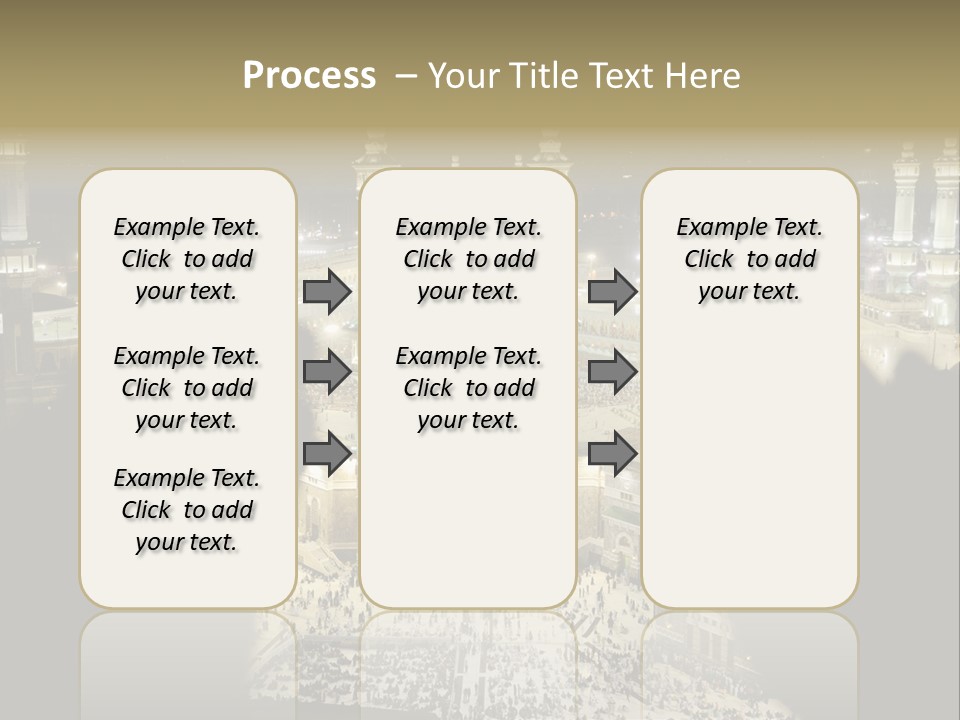 Process – Your Title Text Here

Example Text. Click to add your text.

Example Text. Click to add your text.

Example Text. Click to add your text.

Example Text. Click to add your text.

Example Text. Click to add your text.

Example Text. Click to add your text.